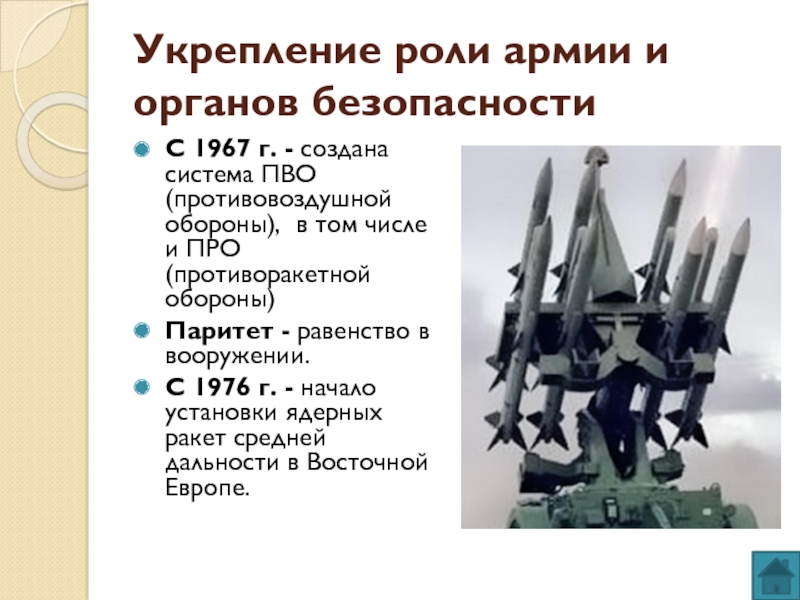 Укрепление роли армии и органов безопасности

С 1967 г. - создана система ПВО (противовоздушной обороны), в том числе и ПРО (противоракетной обороны)

Паритет - равенство в вооружении.

С 1976 г. - начало установки ядерных ракет средней дальности в Восточной Европе.